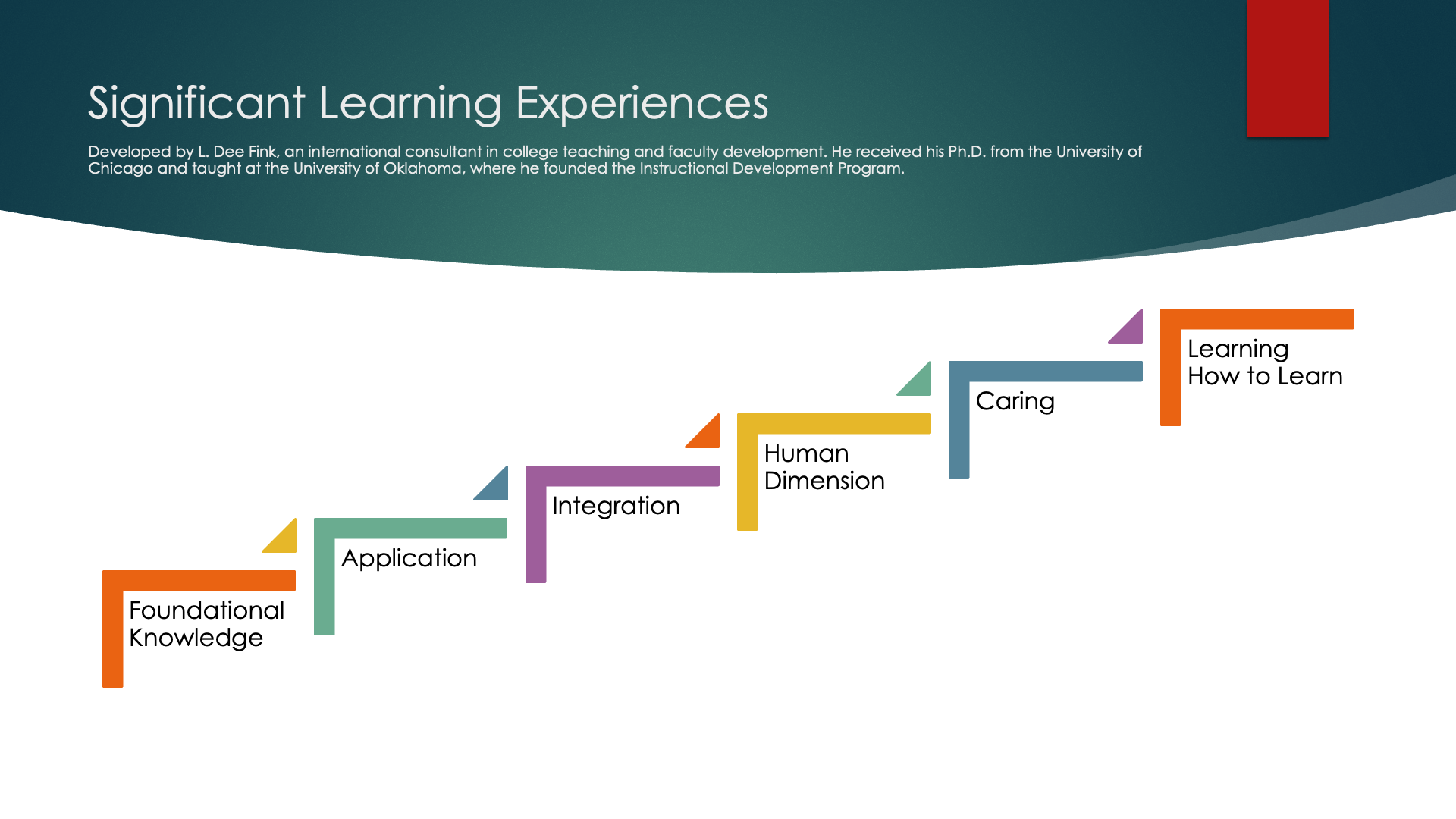 Significant Learning Experiences

Developed by L. Dee Fink, an international consultant in college teaching and faculty development. He received his Ph.D. from the University of Chicago and taught at the University of Oklahoma, where he founded the Instructional Development Program.

Foundational Knowledge

Application

Integration

Human Dimension

Caring

Learning How to Learn